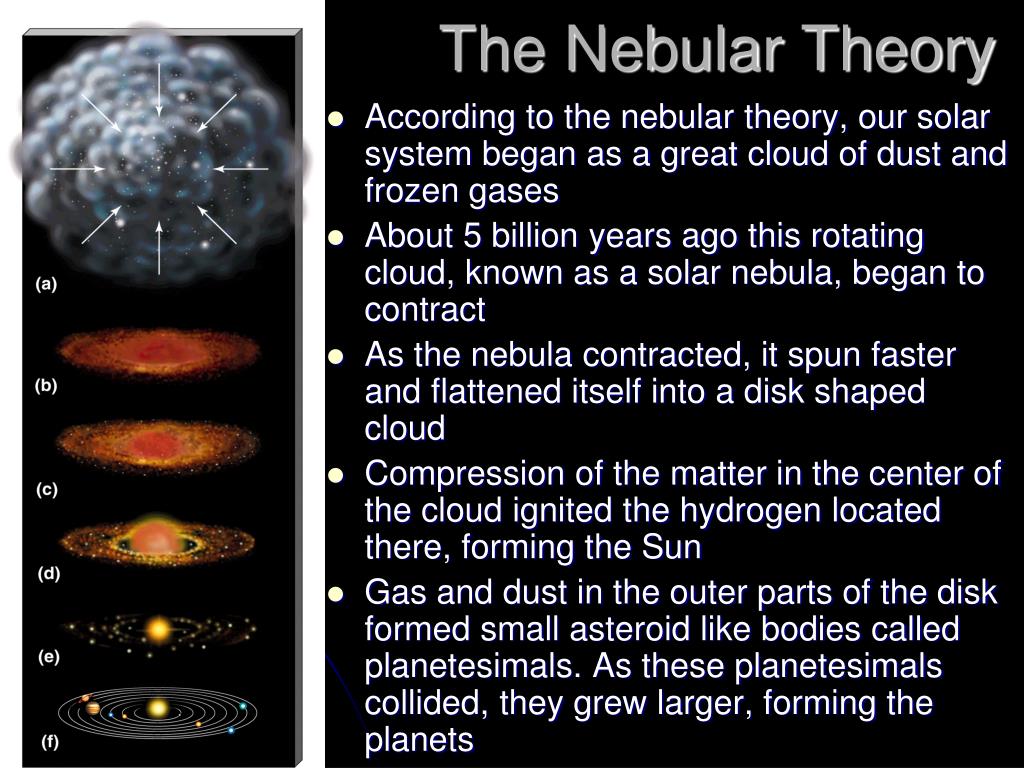 The Nebular Theory

(a)

(b)

(c)

(d)

(e)

(f)

- According to the nebular theory, our solar system began as a great cloud of dust and frozen gases
- About 5 billion years ago this rotating cloud, known as a solar nebula, began to contract
- As the nebula contracted, it spun faster and flattened itself into a disk shaped cloud
- Compression of the matter in the center of the cloud ignited the hydrogen located there, forming the Sun
- Gas and dust in the outer parts of the disk formed small asteroid like bodies called planetesimals. As these planetesimals collided, they grew larger, forming the planets